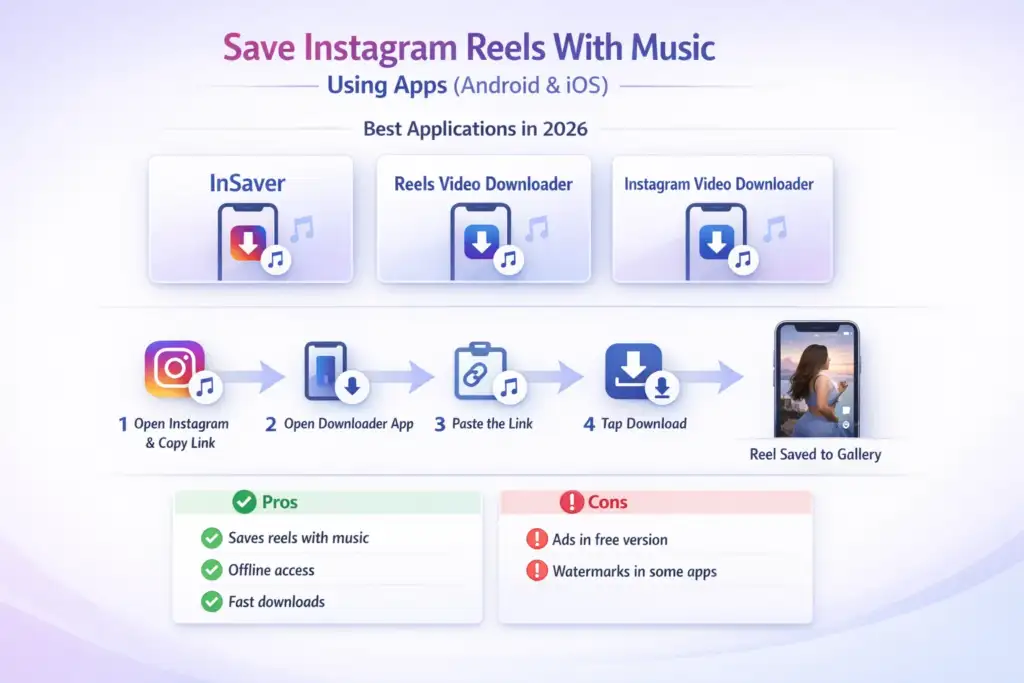 Save Instagram Reels With Music
Using Apps (Android & iOS)

Best Applications in 2026

InSaver

Reels Video Downloader

Instagram Video Downloader

1 Open Instagram & Copy Link

2 Open Downloader App

3 Paste the Link

4 Tap Download

Reel Saved to Gallery

Pros
Saves reels with music
Offline access
Fast downloads

Cons
Ads in free version
Watermarks in some apps